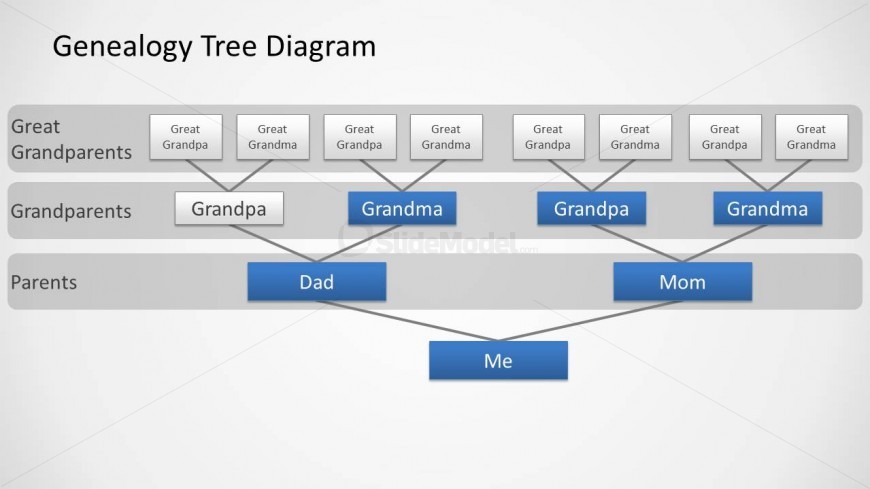 Genealogy Tree Diagram

Great Grandparents

Great Grandpa
Great Grandma
Great Grandpa
Great Grandma
Great Grandpa
Great Grandma
Great Grandpa
Great Grandma

Grandparents

Grandpa
Grandma
Grandpa
Grandma

SlideModel.com

Parents

Dad
Mom

Me